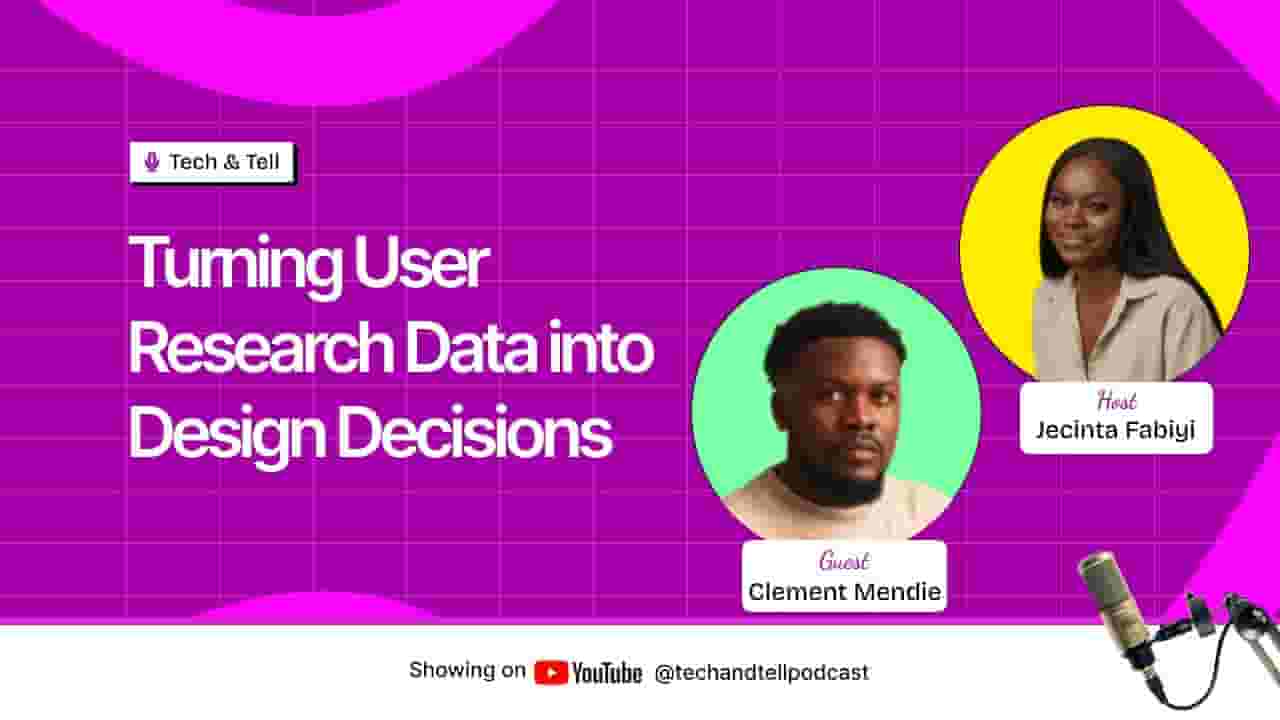 Tech & Tell

Turning User Research Data into Design Decisions

Host
Jecinta Fabiyi

Guest
Clement Mendie

Showing on YouTube @techandtellpodcast